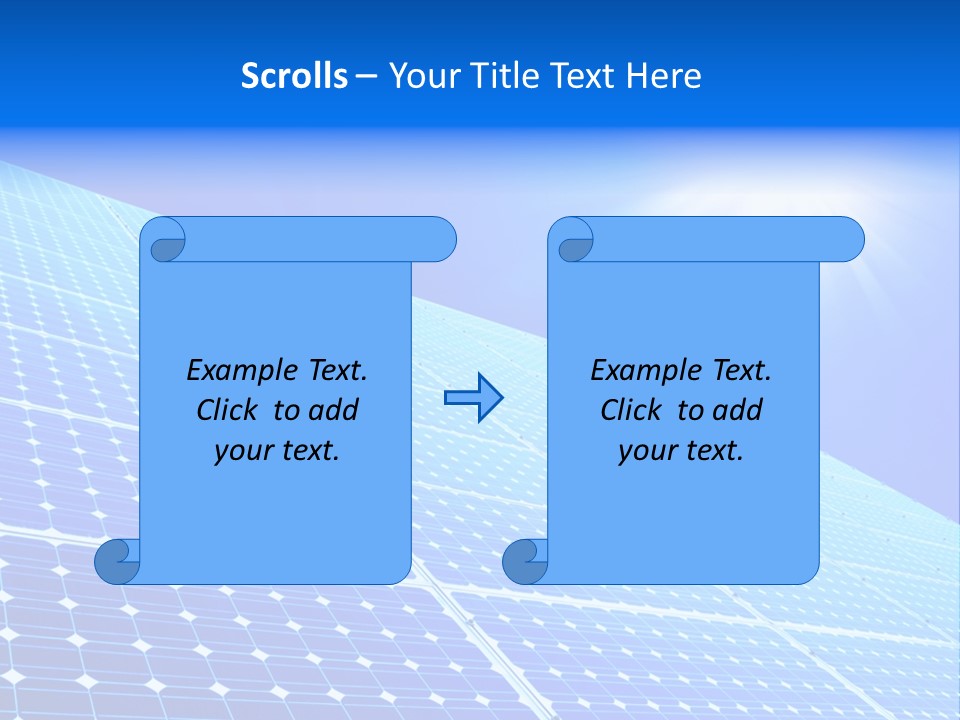 Scrolls – Your Title Text Here

Example Text. Click to add your text.

Example Text. Click to add your text.